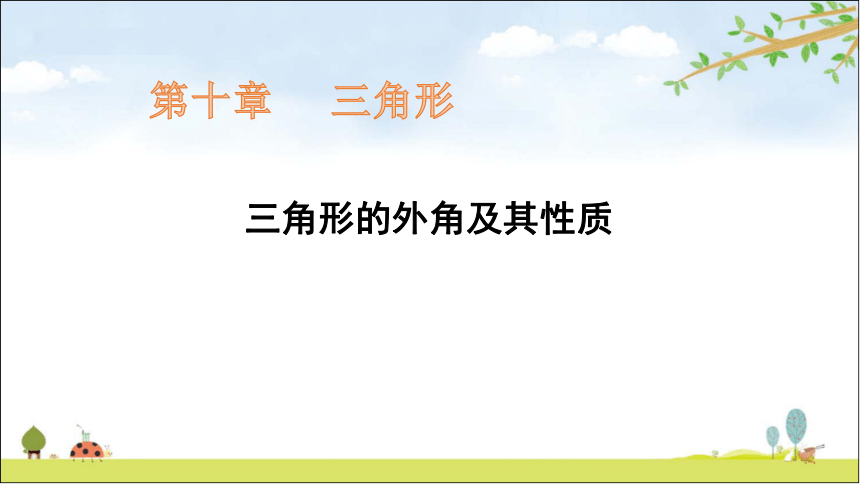 第十章　三角形

三角形的外角及其性质